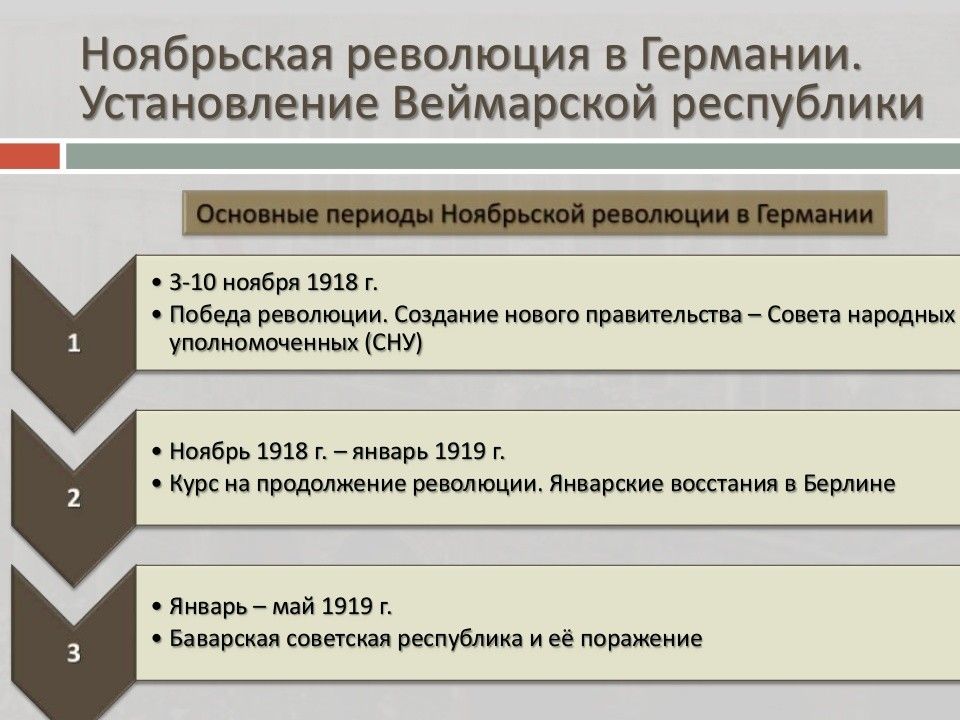 Ноябрьская революция в Германии. Установление Веймарской республики

Основные периоды Ноябрьской революции в Германии

1

• 3-10 ноября 1918 г.
• Победа революции. Создание нового правительства – Совета народных уполномоченных (СНУ)

2

• Ноябрь 1918 г. – январь 1919 г.
• Курс на продолжение революции. Январские восстания в Берлине

3

• Январь – май 1919 г.
• Баварская советская республика и её поражение